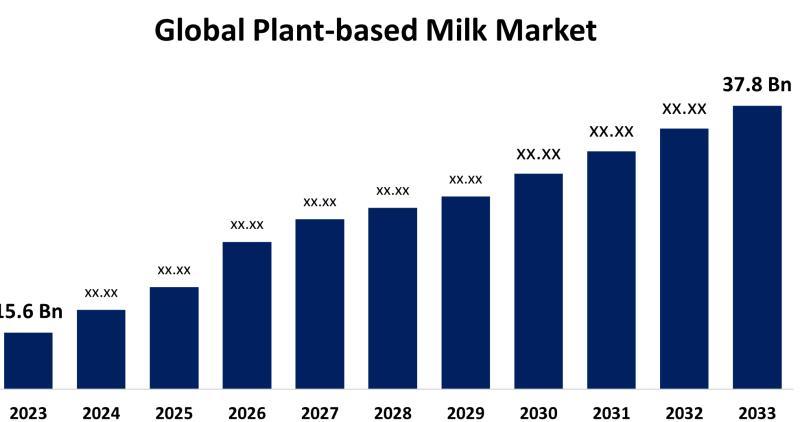 Global Plant-based Milk Market

15.6 Bn
xx.xx
xx.xx
xx.xx
xx.xx
xx.xx
xx.xx
XX.XX
XX.XX
XX.XX
37.8 Bn

2023
2024
2025
2026
2027
2028
2029
2030
2031
2032
2033